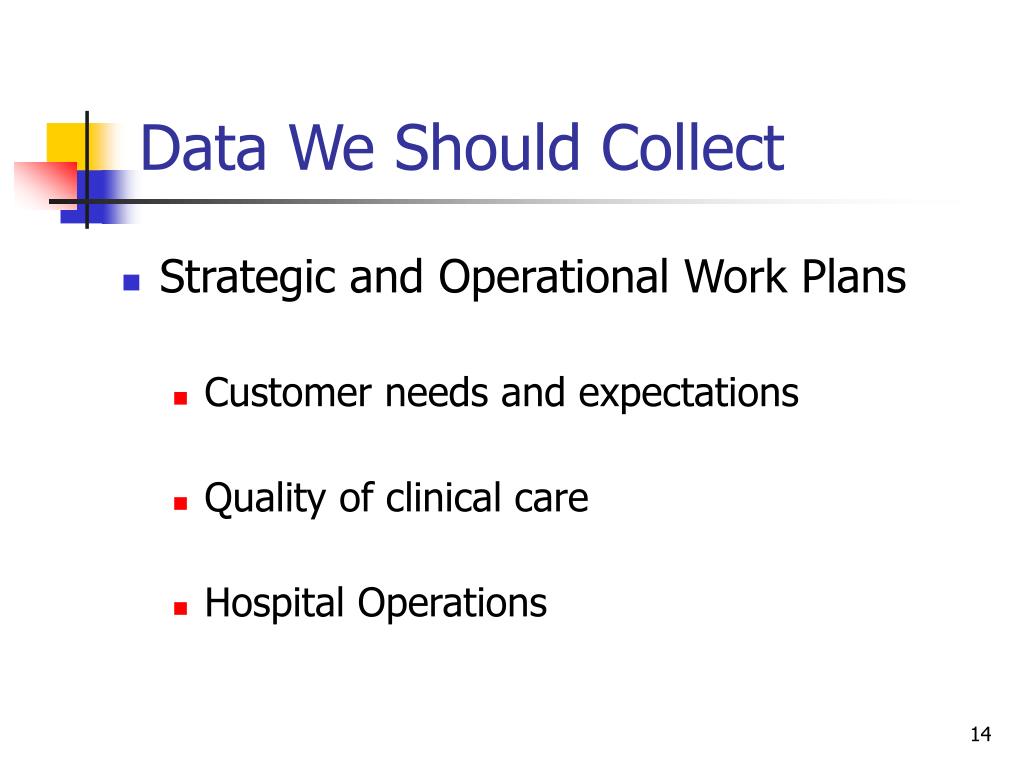 Data We Should Collect

Strategic and Operational Work Plans

Customer needs and expectations

Quality of clinical care

Hospital Operations

14